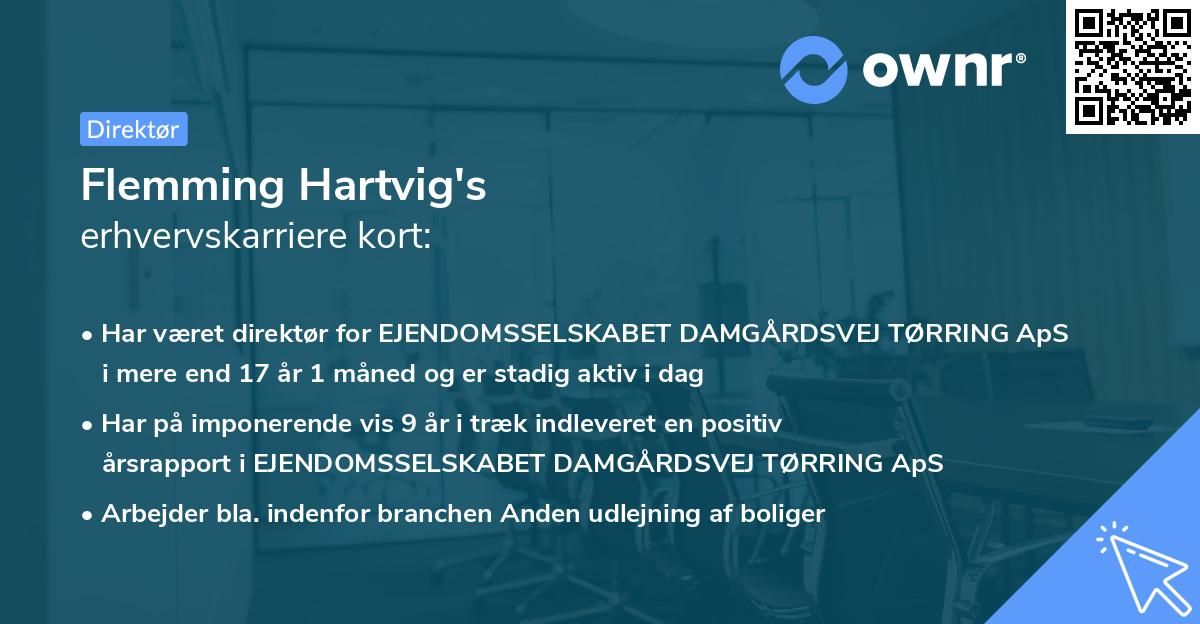 ownr®

Direktør

Flemming Hartvig's
erhvervskarriere kort:

• Har været direktør for EJENDOMSSELSKABET DAMGÅRDSVEJ TØRRING ApS i mere end 17 år 1 måned og er stadig aktiv i dag

• Har på imponerende vis 9 år i træk indleveret en positiv årsrapport i EJENDOMSSELSKABET DAMGÅRDSVEJ TØRRING ApS

• Arbejder bla. indenfor branchen Anden udlejning af boliger